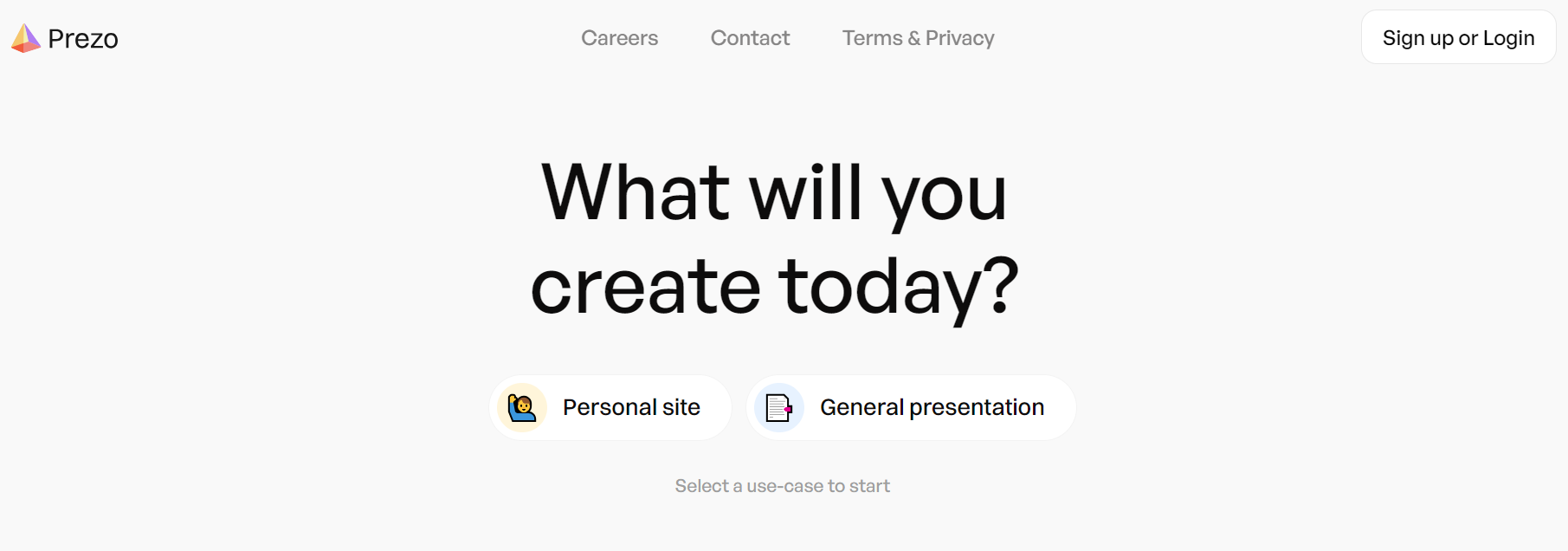 Prezo

Careers Contact Terms & Privacy

Sign up or Login

What will you create today?

Personal site

General presentation

Select a use-case to start